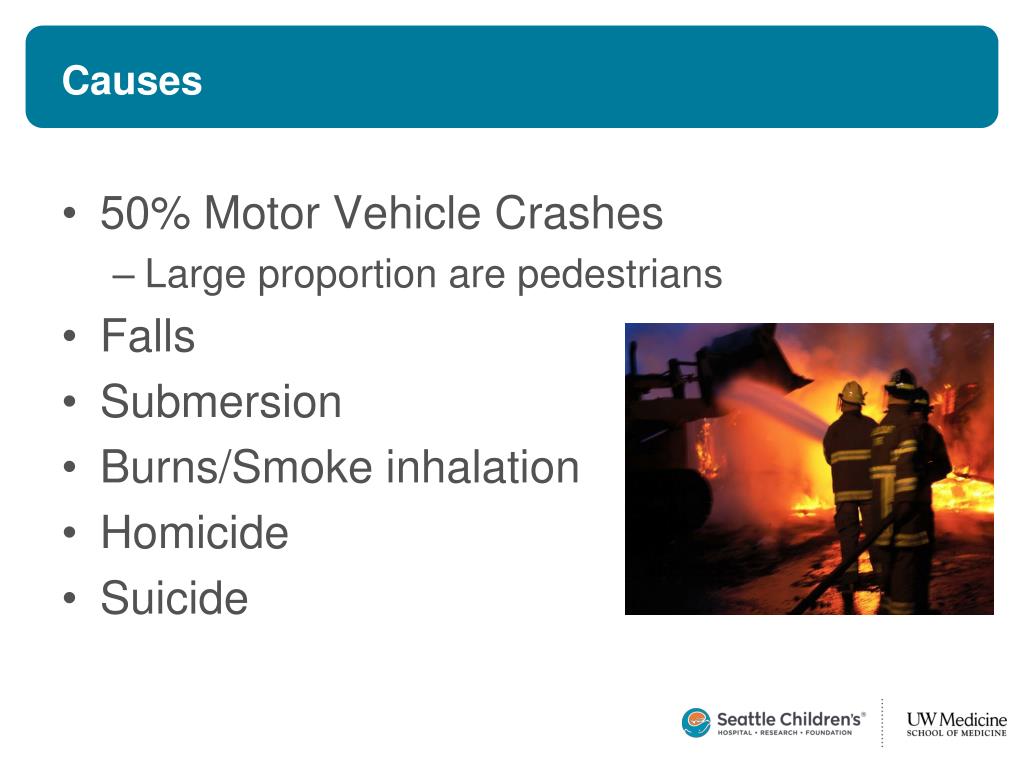 Causes

• 50% Motor Vehicle Crashes
– Large proportion are pedestrians
• Falls
• Submersion
• Burns/Smoke inhalation
• Homicide
• Suicide

Seattle Children's®
HOSPITAL • RESEARCH • FOUNDATION

UW Medicine
SCHOOL OF MEDICINE